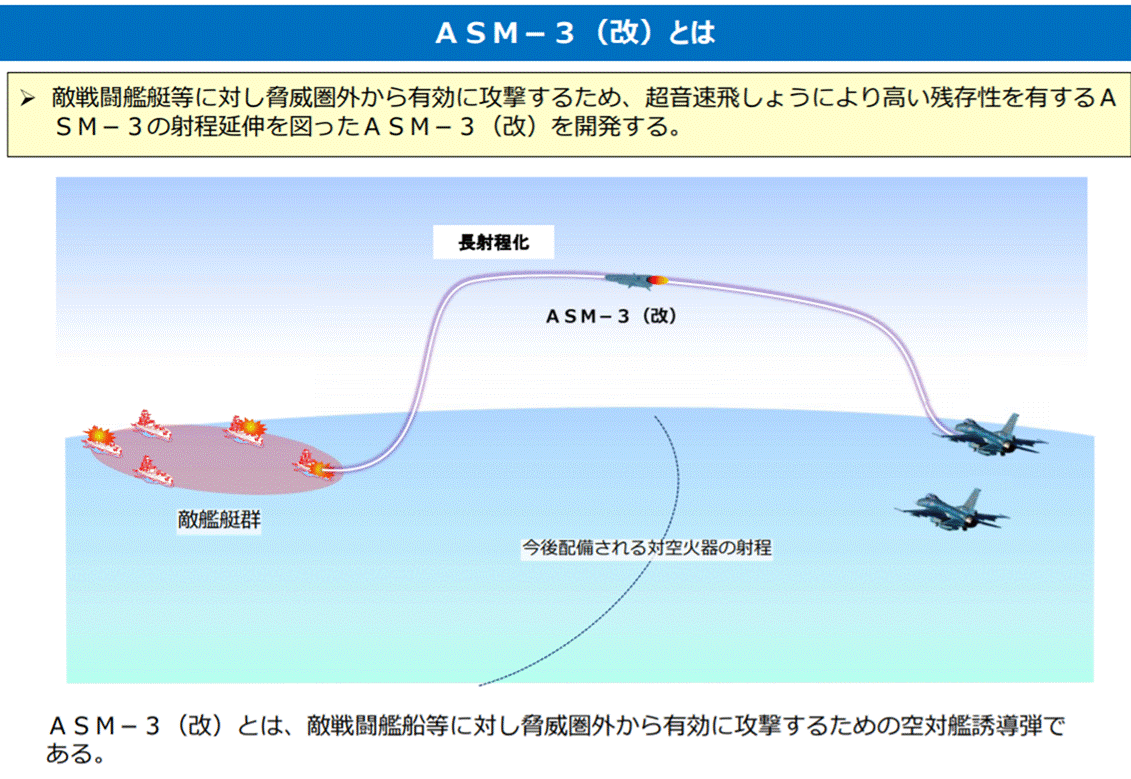 ＡＳＭ－３（改）とは

➢ 敵戦闘艦艇等に対し脅威圏外から有効に攻撃するため、超音速飛しょうにより高い残存性を有するＡＳＭ－３の射程延伸を図ったＡＳＭ－３（改）を開発する。

長射程化

ＡＳＭ－３（改）

敵艦艇群

今後配備される対空火器の射程

ＡＳＭ－３（改）とは、敵戦闘艦船等に対し脅威圏外から有効に攻撃するための空対艦誘導弾である。